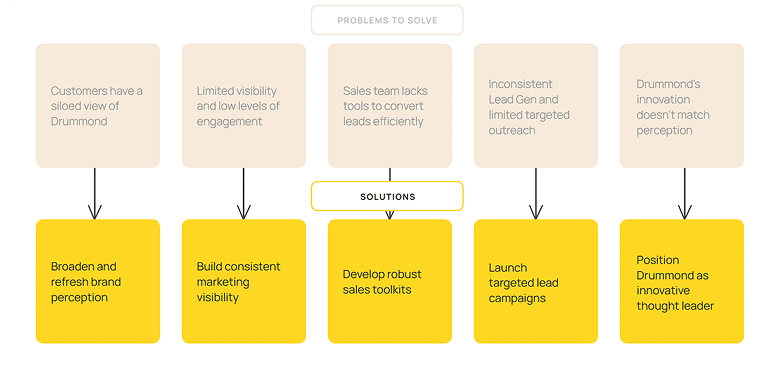 PROBLEMS TO SOLVE

Customers have a siloed view of Drummond

Limited visibility and low levels of engagement

Sales team lacks tools to convert leads efficiently

Inconsistent Lead Gen and limited targeted outreach

Drummond's innovation doesn't match perception

SOLUTIONS

Broaden and refresh brand perception

Build consistent marketing visibility

Develop robust sales toolkits

Launch targeted lead campaigns

Position Drummond as innovative thought leader